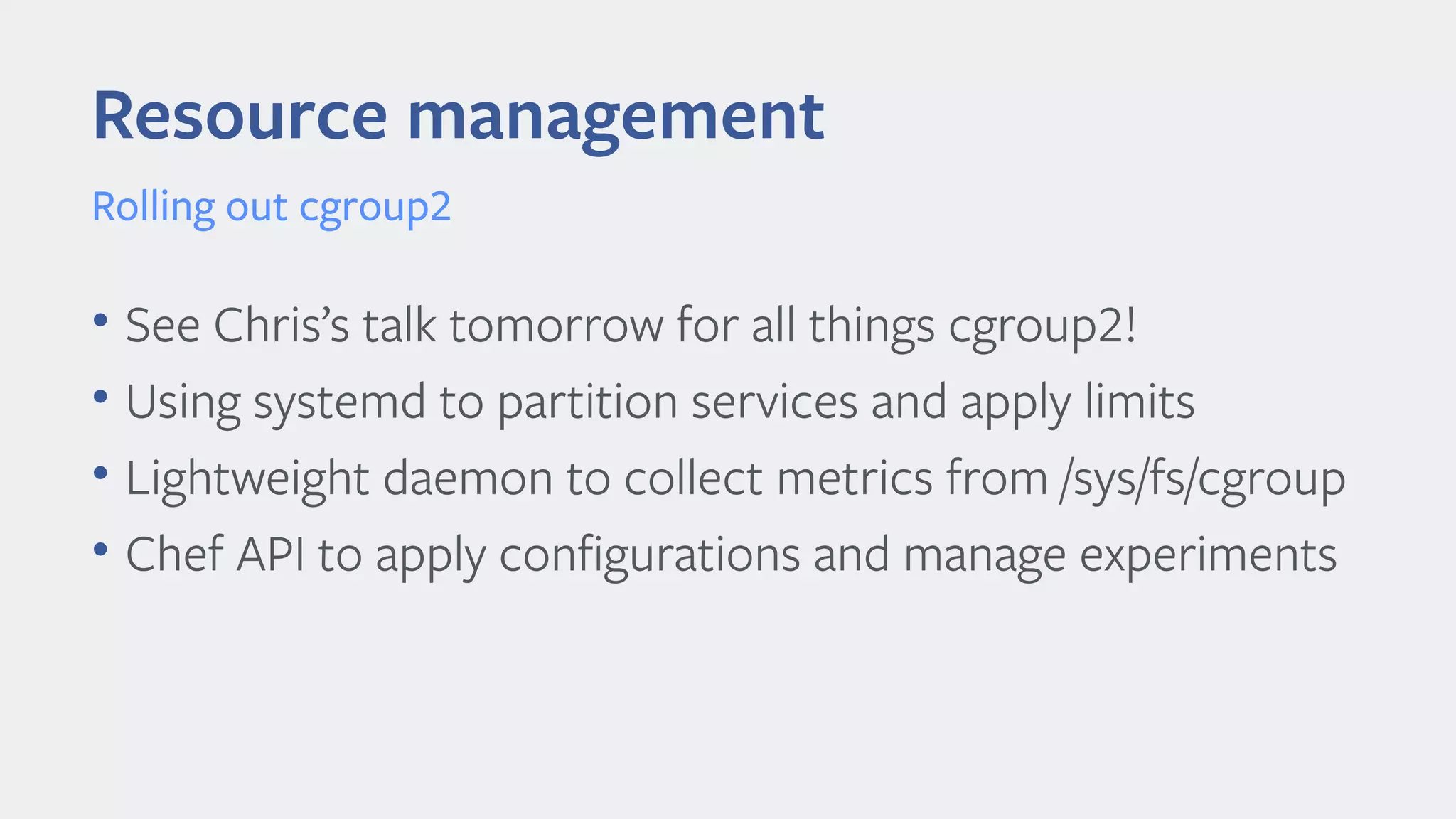 Resource management

Rolling out cgroup2

• See Chris's talk tomorrow for all things cgroup2!
• Using systemd to partition services and apply limits
• Lightweight daemon to collect metrics from /sys/fs/cgroup
• Chef API to apply configurations and manage experiments